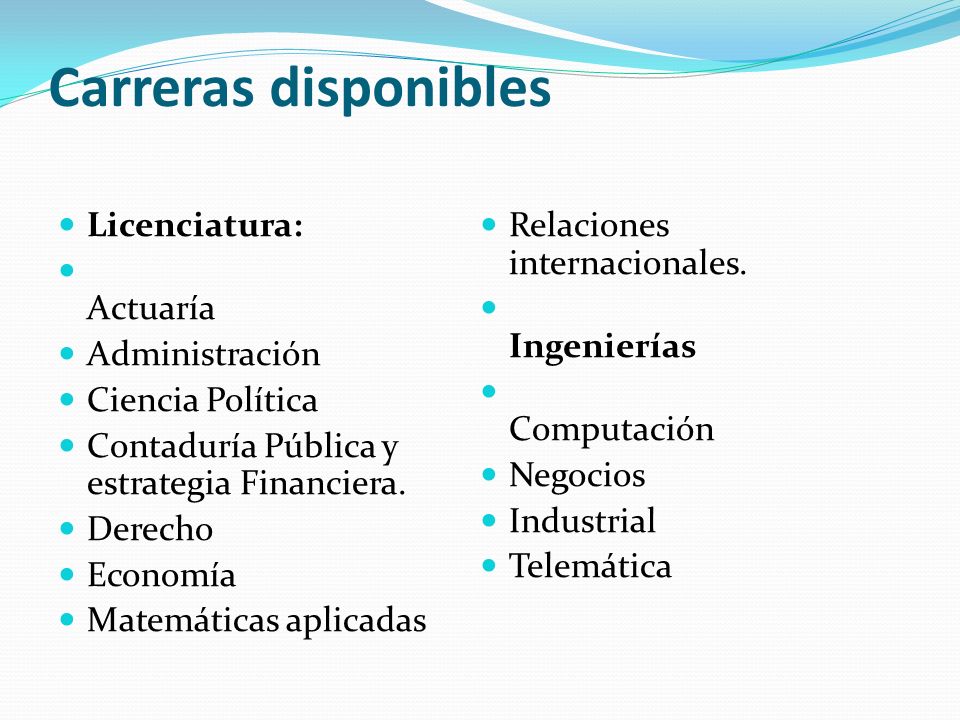 Carreras disponibles

Licenciatura:

Actuaría

Administración

Ciencia Política

Contaduría Pública y estrategia Financiera.

Derecho

Economía

Matemáticas aplicadas

Relaciones internacionales.

Ingenierías

Computación

Negocios

Industrial

Telemática